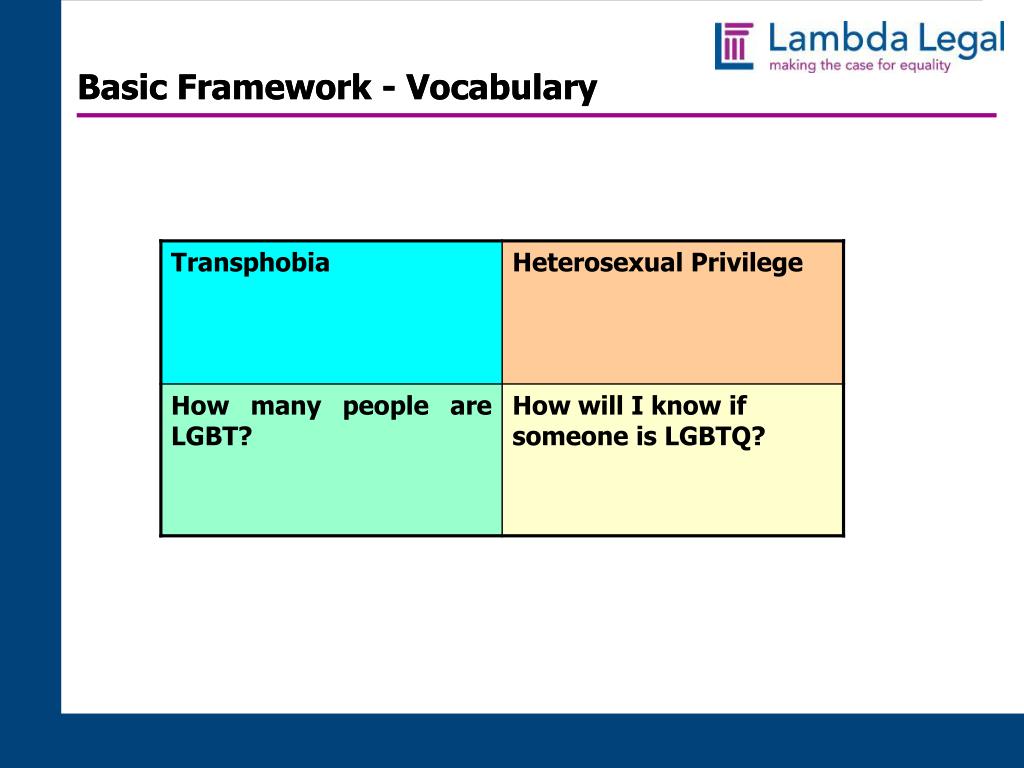 Lambda Legal
making the case for equality

Basic Framework - Vocabulary

| Transphobia | Heterosexual Privilege |
|---|---|
| How many people are LGBT? | How will I know if someone is LGBTQ? |